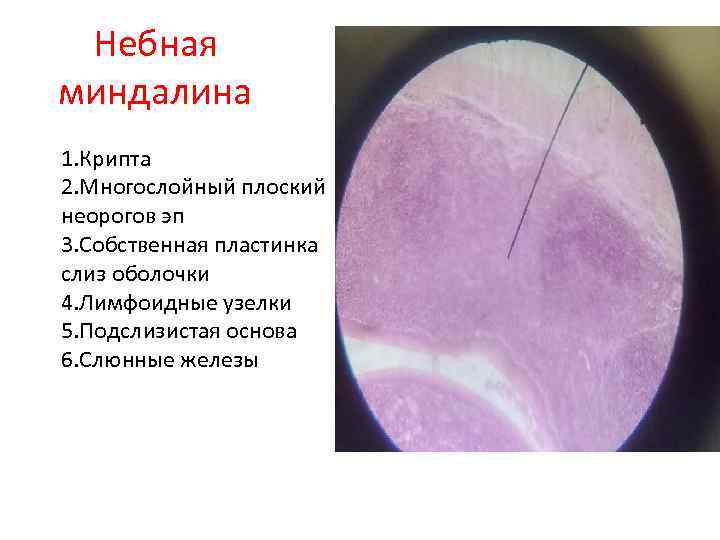 Небная миндалина

1.Крипта
2.Многослойный плоский неорогов эп
3.Собственная пластинка слиз оболочки
4.Лимфоидные узелки
5.Подслизистая основа
6.Слюнные железы